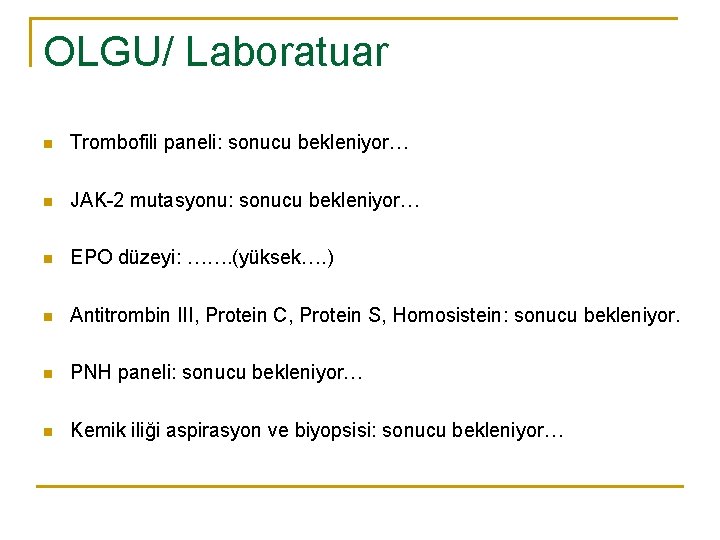 OLGU/ Laboratuar

Trombofili paneli: sonucu bekleniyor…

JAK-2 mutasyonu: sonucu bekleniyor…

EPO düzeyi: …….(yüksek….)

Antitrombin III, Protein C, Protein S, Homosistein: sonucu bekleniyor.

PNH paneli: sonucu bekleniyor…

Kemik iliği aspirasyon ve biyopsisi: sonucu bekleniyor…